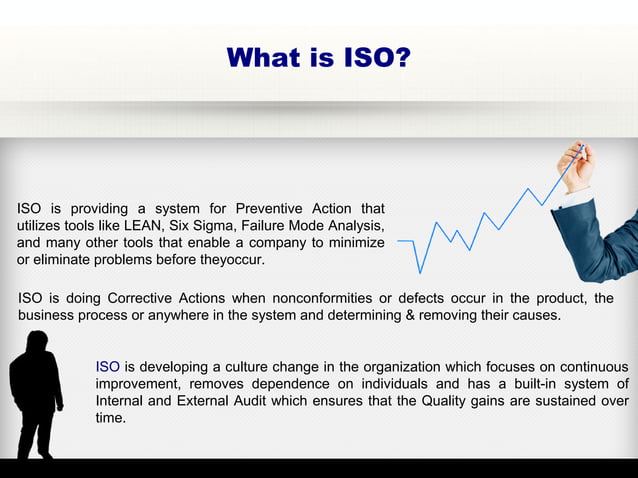 What is ISO?

ISO is providing a system for Preventive Action that utilizes tools like LEAN, Six Sigma, Failure Mode Analysis, and many other tools that enable a company to minimize or eliminate problems before theyoccur.

ISO is doing Corrective Actions when nonconformities or defects occur in the product, the business process or anywhere in the system and determining & removing their causes.

ISO is developing a culture change in the organization which focuses on continuous improvement, removes dependence on individuals and has a built-in system of Internal and External Audit which ensures that the Quality gains are sustained over time.